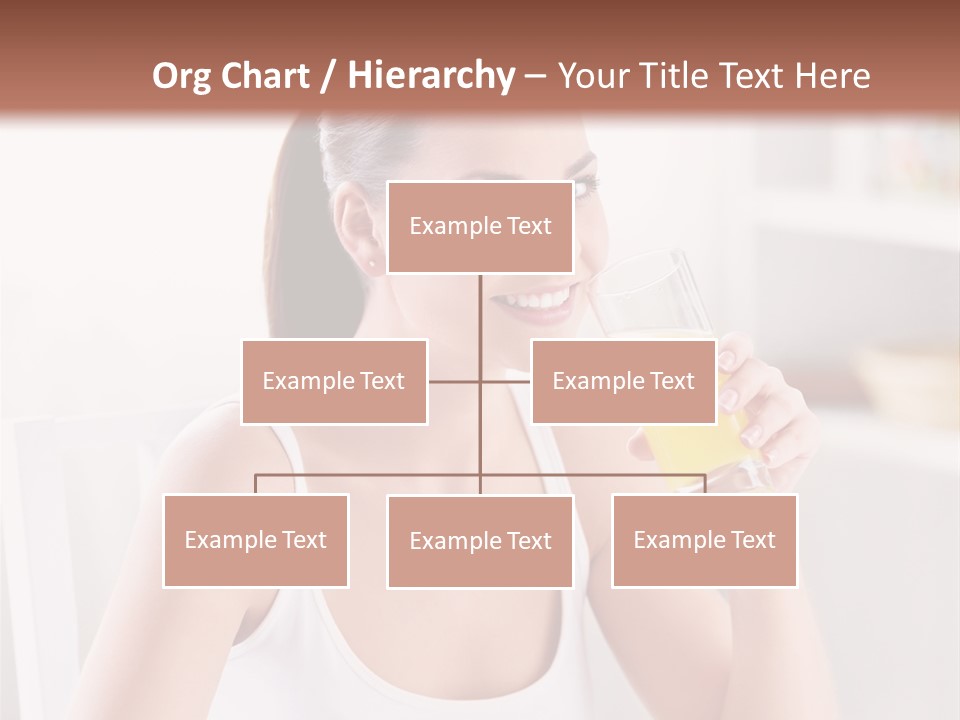 Org Chart / Hierarchy – Your Title Text Here

Example Text

Example Text

Example Text

Example Text

Example Text

Example Text